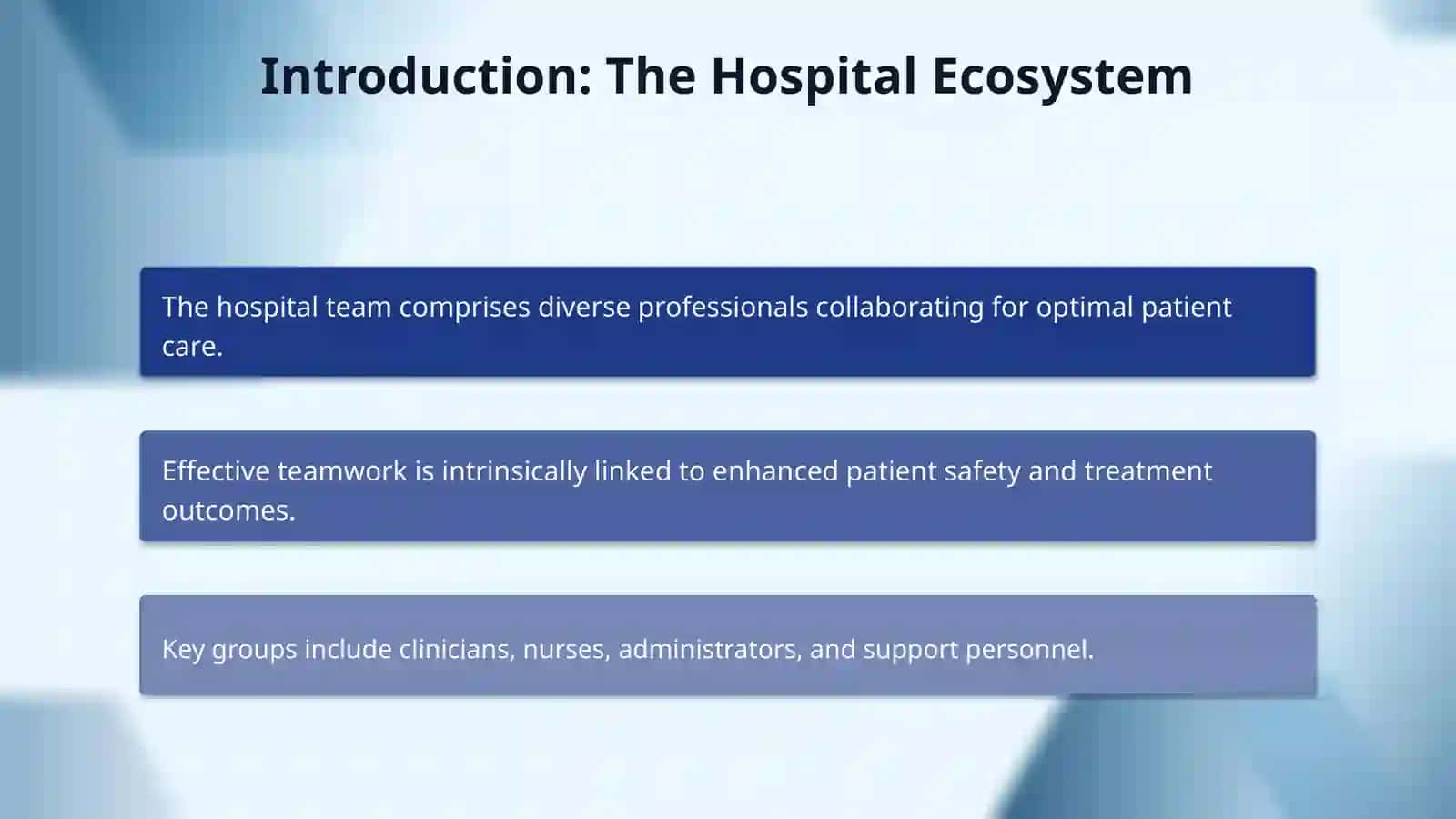 Introduction: The Hospital Ecosystem

The hospital team comprises diverse professionals collaborating for optimal patient care.

Effective teamwork is intrinsically linked to enhanced patient safety and treatment outcomes.

Key groups include clinicians, nurses, administrators, and support personnel.